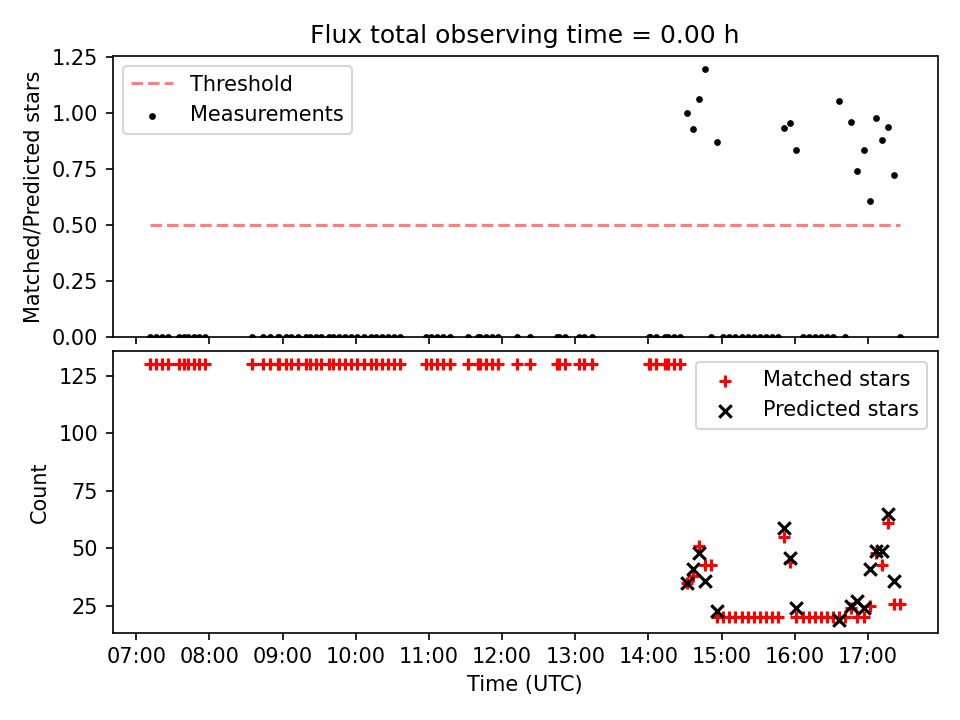 Flux total observing time = 0.00 h

Threshold
Measurements

Matched/Predicted stars

1.25
1.00
0.75
0.50
0.25
0.00

Matched stars
Predicted stars

Count

125
100
75
50
25

07:00 08:00 09:00 10:00 11:00 12:00 13:00 14:00 15:00 16:00 17:00

Time (UTC)